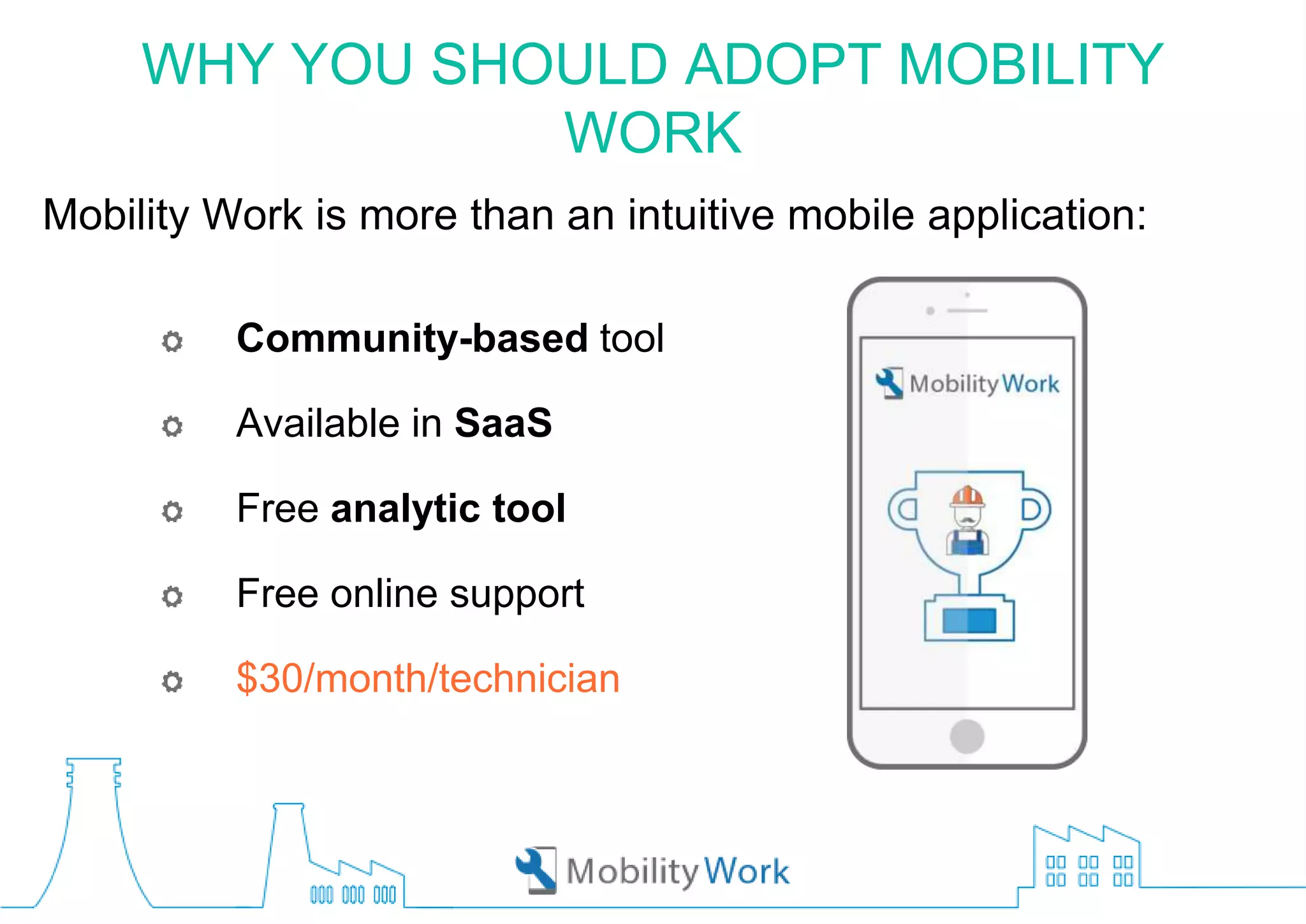 WHY YOU SHOULD ADOPT MOBILITY WORK

Mobility Work is more than an intuitive mobile application:

Community-based tool

Available in SaaS

Free analytic tool

Free online support

$30/month/technician

Mobility Work

Mobility Work